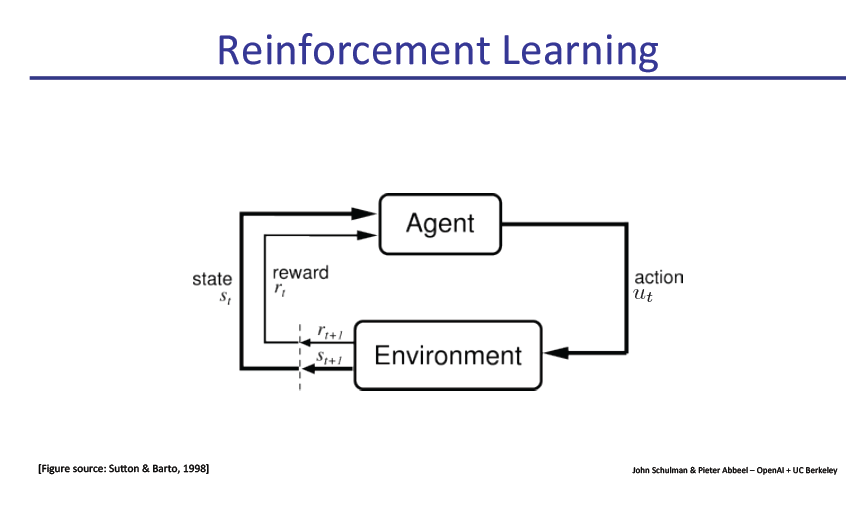 Reinforcement Learning

Agent

state $s_t$

reward $r_t$

action $u_t$

$r_{t+1}$

$s_{t+1}$

Environment

[Figure source: Sutton & Barto, 1998]

John Schulman & Pieter Abbeel – OpenAI + UC Berkeley